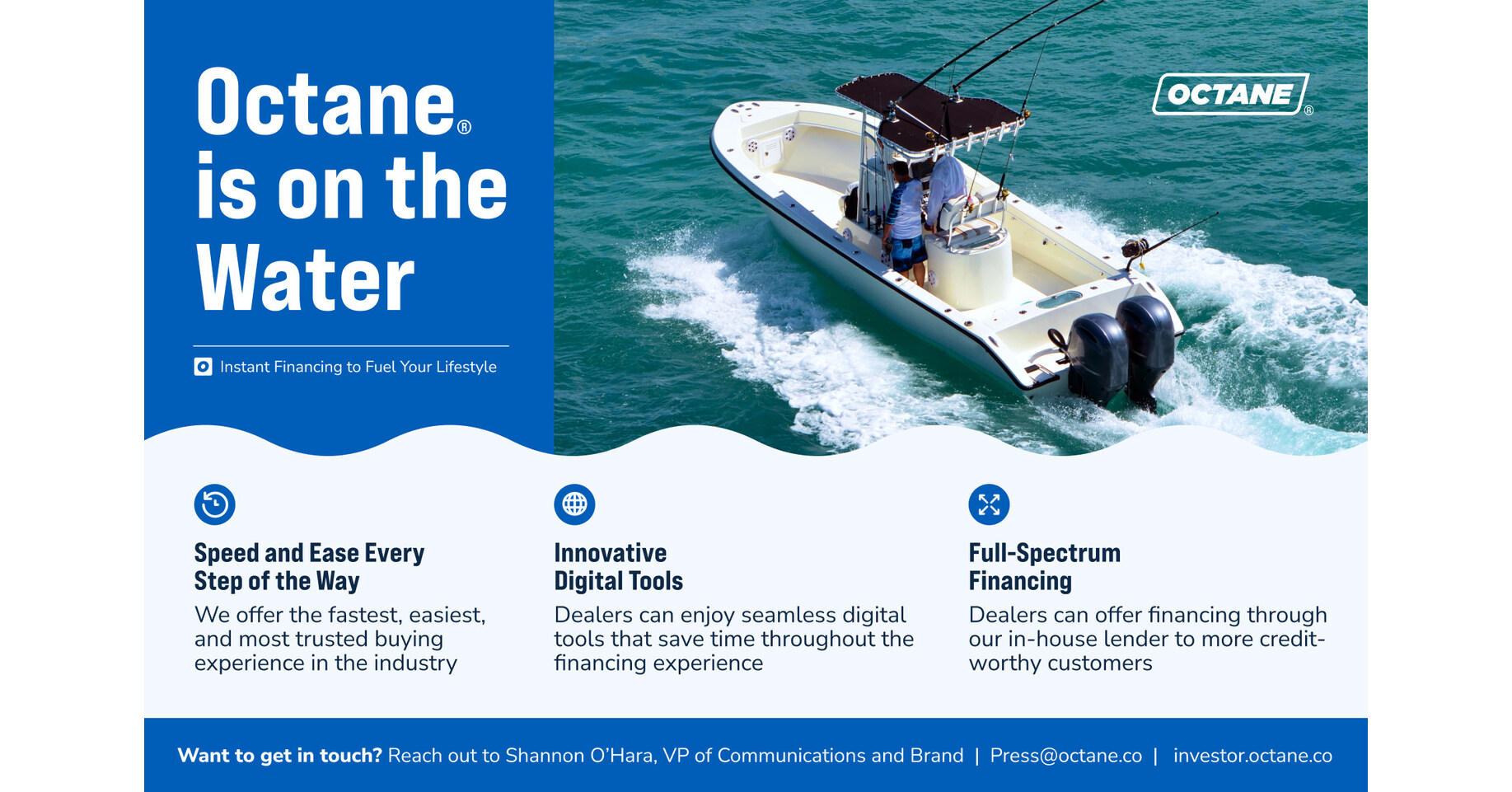 Octane® is on the Water

Instant Financing to Fuel Your Lifestyle

OCTANE®

Speed and Ease Every Step of the Way
We offer the fastest, easiest, and most trusted buying experience in the industry

Innovative Digital Tools
Dealers can enjoy seamless digital tools that save time throughout the financing experience

Full-Spectrum Financing
Dealers can offer financing through our in-house lender to more credit-worthy customers

Want to get in touch? Reach out to Shannon O'Hara, VP of Communications and Brand | Press@octane.co | investor.octane.co